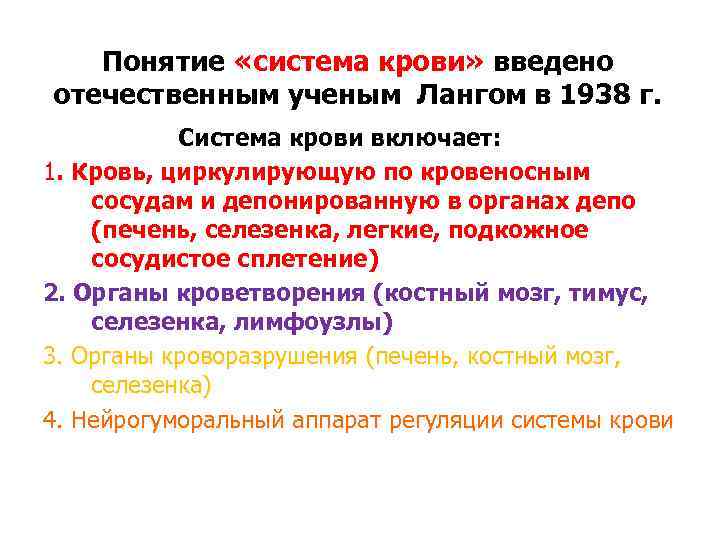 Понятие «система крови» введено отечественным ученым Лангом в 1938 г.

Система крови включает:

1. Кровь, циркулирующую по кровеносным сосудам и депонированную в органах депо (печень, селезенка, легкие, подкожное сосудистое сплетение)

2. Органы кроветворения (костный мозг, тимус, селезенка, лимфоузлы)

3. Органы кроворазрушения (печень, костный мозг, селезенка)

4. Нейрогуморальный аппарат регуляции системы крови